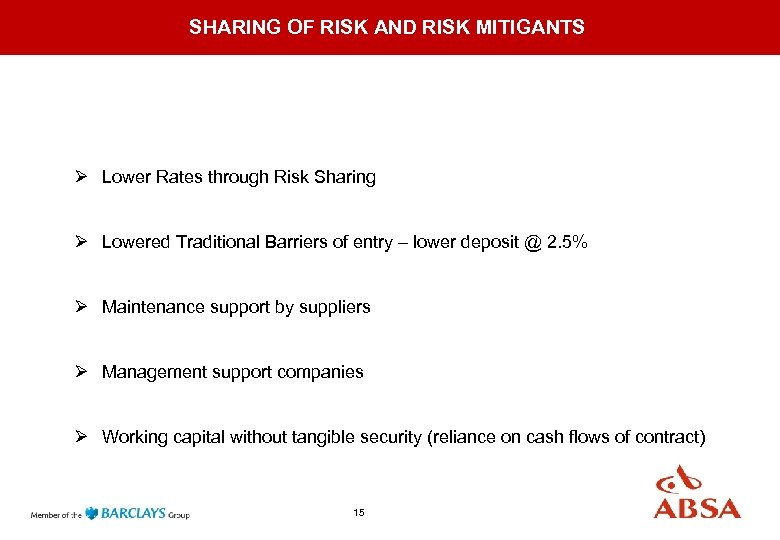 SHARING OF RISK AND RISK MITIGANTS

➢ Lower Rates through Risk Sharing

➢ Lowered Traditional Barriers of entry – lower deposit @ 2.5%

➢ Maintenance support by suppliers

➢ Management support companies

➢ Working capital without tangible security (reliance on cash flows of contract)

Member of the BARCLAYS Group

15

ABSA